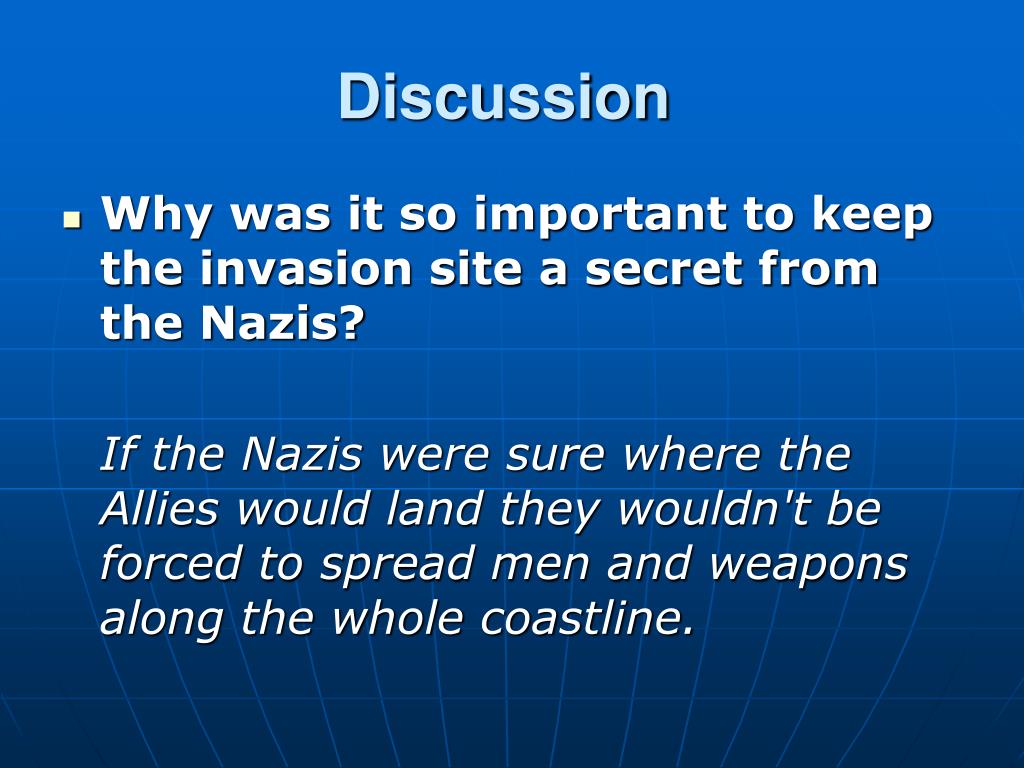 Discussion

Why was it so important to keep the invasion site a secret from the Nazis?

If the Nazis were sure where the Allies would land they wouldn't be forced to spread men and weapons along the whole coastline.